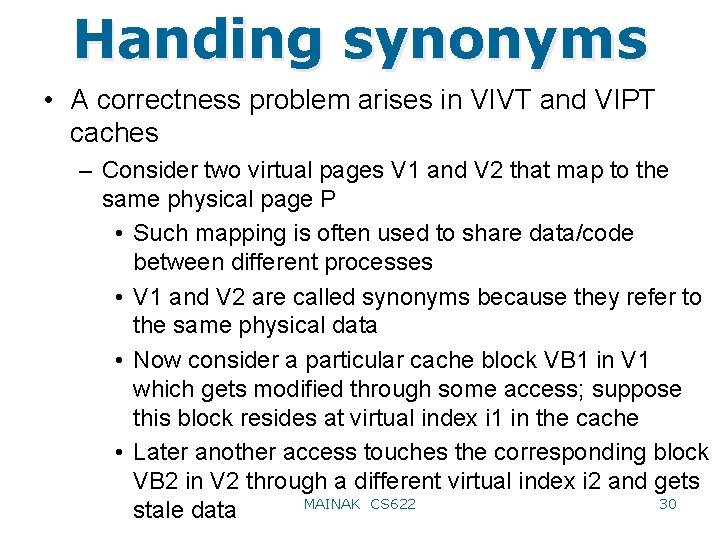 Handing synonyms

• A correctness problem arises in VIVT and VIPT caches

– Consider two virtual pages V1 and V2 that map to the same physical page P

• Such mapping is often used to share data/code between different processes

• V1 and V2 are called synonyms because they refer to the same physical data

• Now consider a particular cache block VB1 in V1 which gets modified through some access; suppose this block resides at virtual index i1 in the cache

• Later another access touches the corresponding block VB2 in V2 through a different virtual index i2 and gets stale data

MAINAK CS622

30